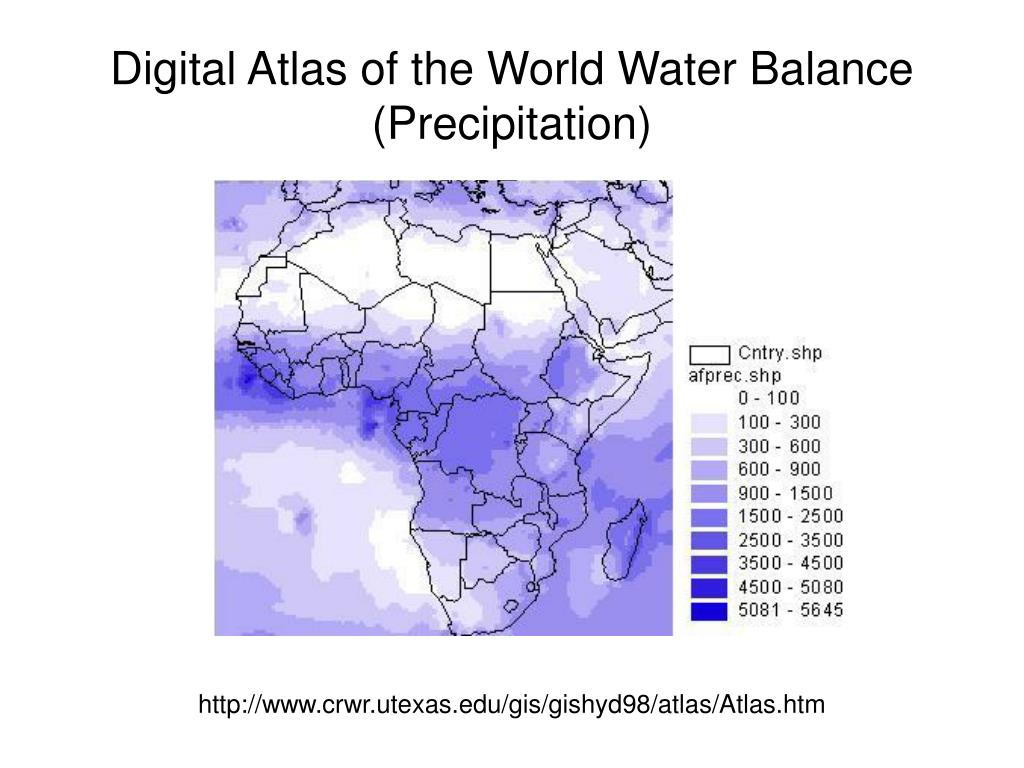 Digital Atlas of the World Water Balance (Precipitation)

Cntry.shp
afprec.shp
0 - 100
100 - 300
300 - 600
600 - 900
900 - 1500
1500 - 2500
2500 - 3500
3500 - 4500
4500 - 5080
5081 - 5645

http://www.crwr.utexas.edu/gis/gishyd98/atlas/Atlas.htm